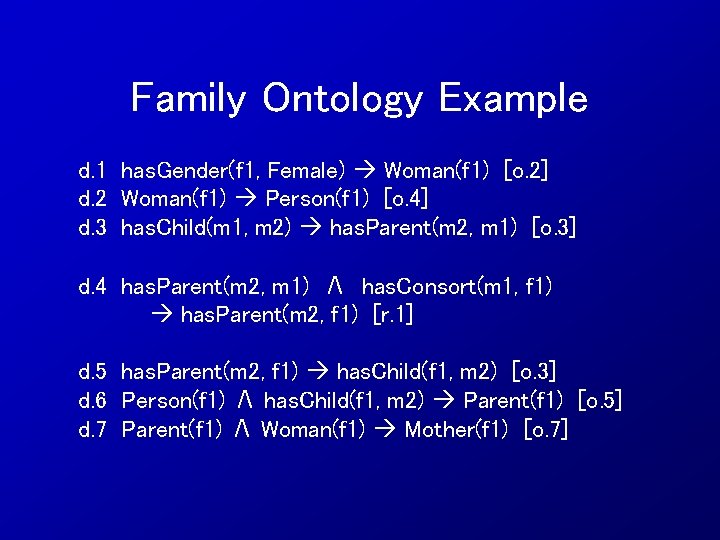 Family Ontology Example

d.1 hasGender(f1, Female) → Woman(f1) [o.2]
d.2 Woman(f1) → Person(f1) [o.4]
d.3 hasChild(m1, m2) → hasParent(m2, m1) [o.3]

d.4 hasParent(m2, m1) ∧ hasConsort(m1, f1)
→ hasParent(m2, f1) [r.1]

d.5 hasParent(m2, f1) → hasChild(f1, m2) [o.3]
d.6 Person(f1) ∧ hasChild(f1, m2) → Parent(f1) [o.5]
d.7 Parent(f1) ∧ Woman(f1) → Mother(f1) [o.7]